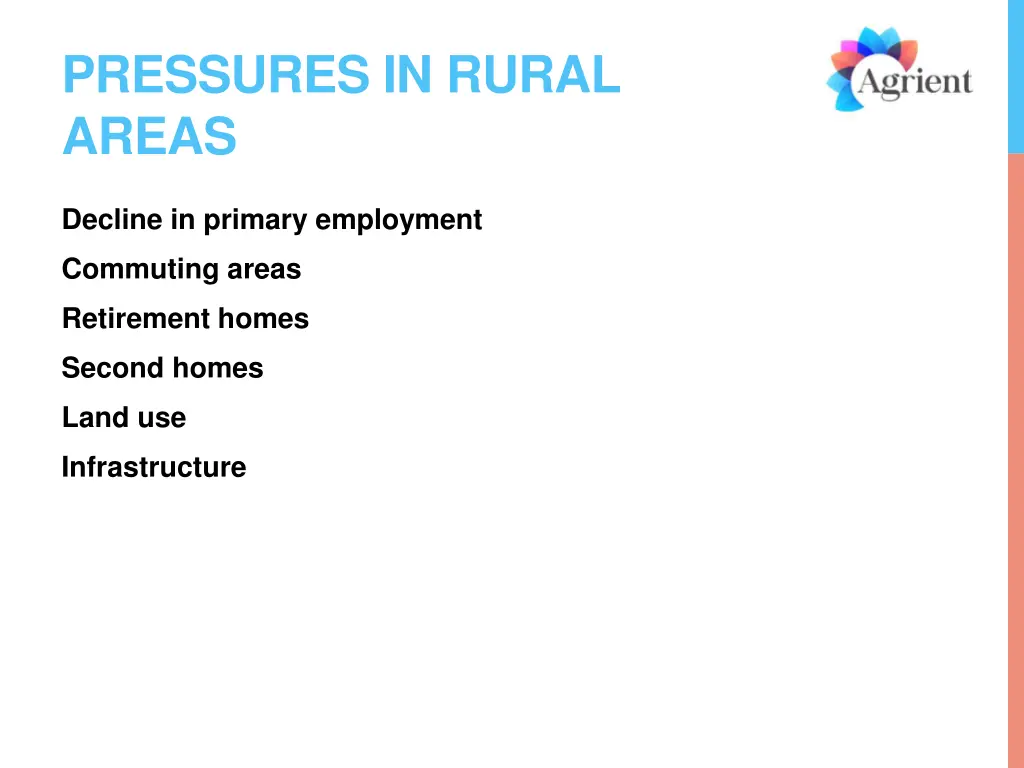 PRESSURES IN RURAL AREAS

Agrient

Decline in primary employment

Commuting areas

Retirement homes

Second homes

Land use

Infrastructure